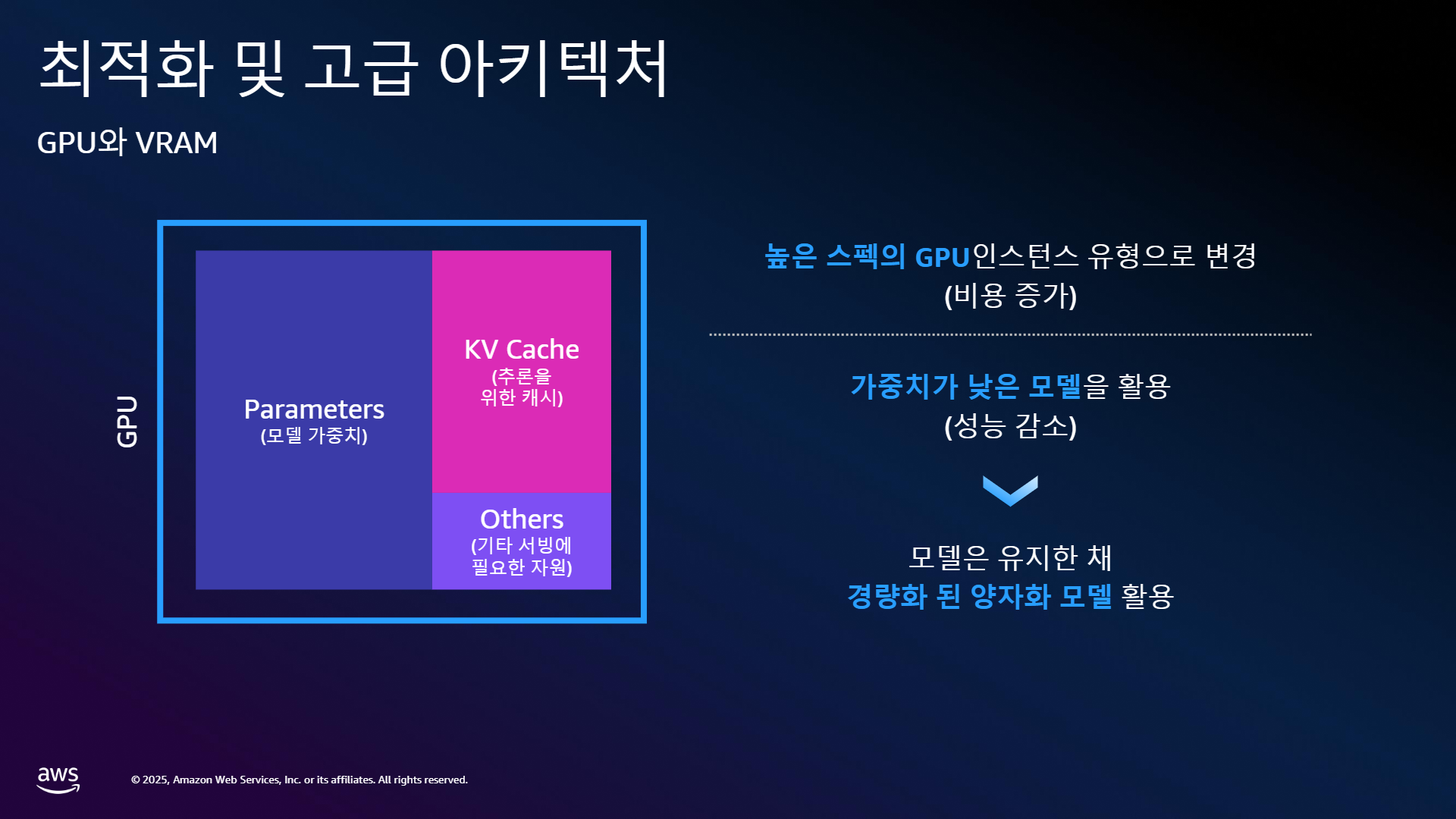 최적화 및 고급 아키텍처

GPU와 VRAM

GPU

Parameters
(모델 가중치)

KV Cache
(추론을 위한 캐시)

Others
(기타 서빙에 필요한 자원)

높은 스펙의 GPU인스턴스 유형으로 변경
(비용 증가)

가중치가 낮은 모델을 활용
(성능 감소)

모델은 유지한 채
경량화 된 양자화 모델 활용

aws

© 2025, Amazon Web Services, Inc. or its affiliates. All rights reserved.